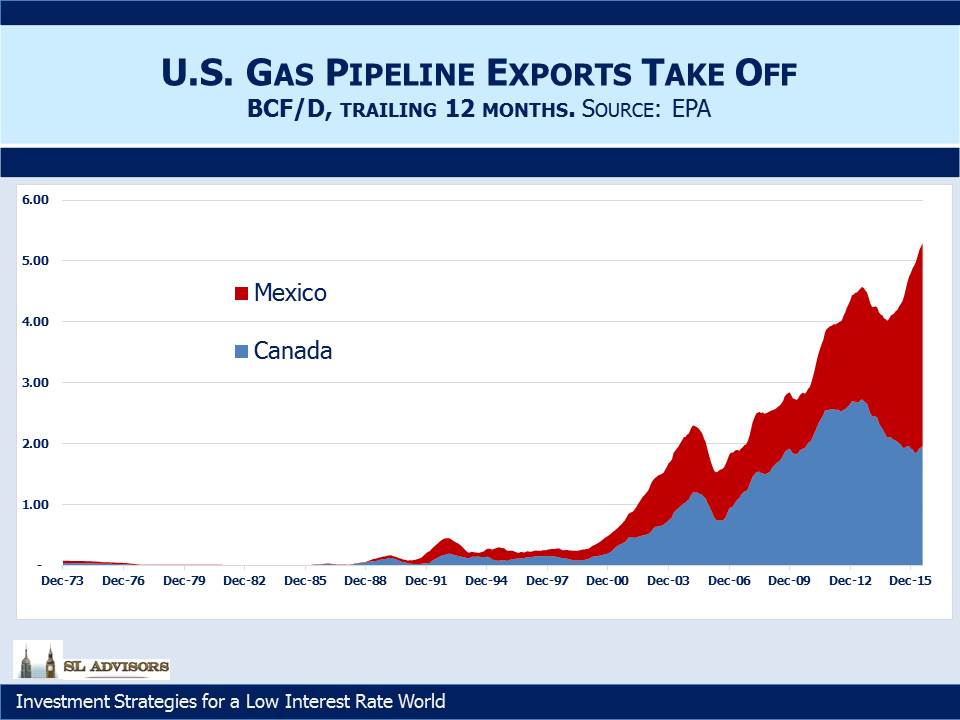 U.S. GAS PIPELINE EXPORTS TAKE OFF
BCF/D, TRAILING 12 MONTHS. SOURCE: EPA

6.00
5.00
4.00
3.00
2.00
1.00
-

Mexico
Canada

Dec-73 Dec-76 Dec-79 Dec-82 Dec-85 Dec-88 Dec-91 Dec-94 Dec-97 Dec-00 Dec-03 Dec-06 Dec-09 Dec-12 Dec-15

SL ADVISORS

Investment Strategies for a Low Interest Rate World